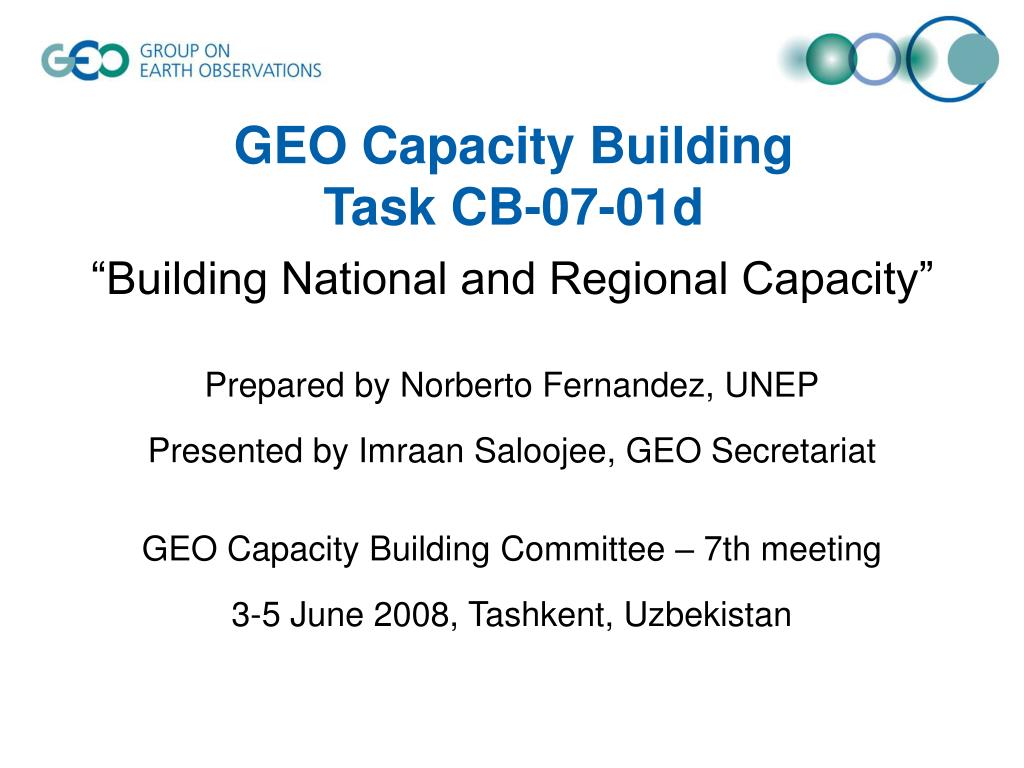 GEO GROUP ON EARTH OBSERVATIONS

GEO Capacity Building
Task CB-07-01d

“Building National and Regional Capacity”

Prepared by Norberto Fernandez, UNEP

Presented by Imraan Saloojee, GEO Secretariat

GEO Capacity Building Committee – 7th meeting

3-5 June 2008, Tashkent, Uzbekistan